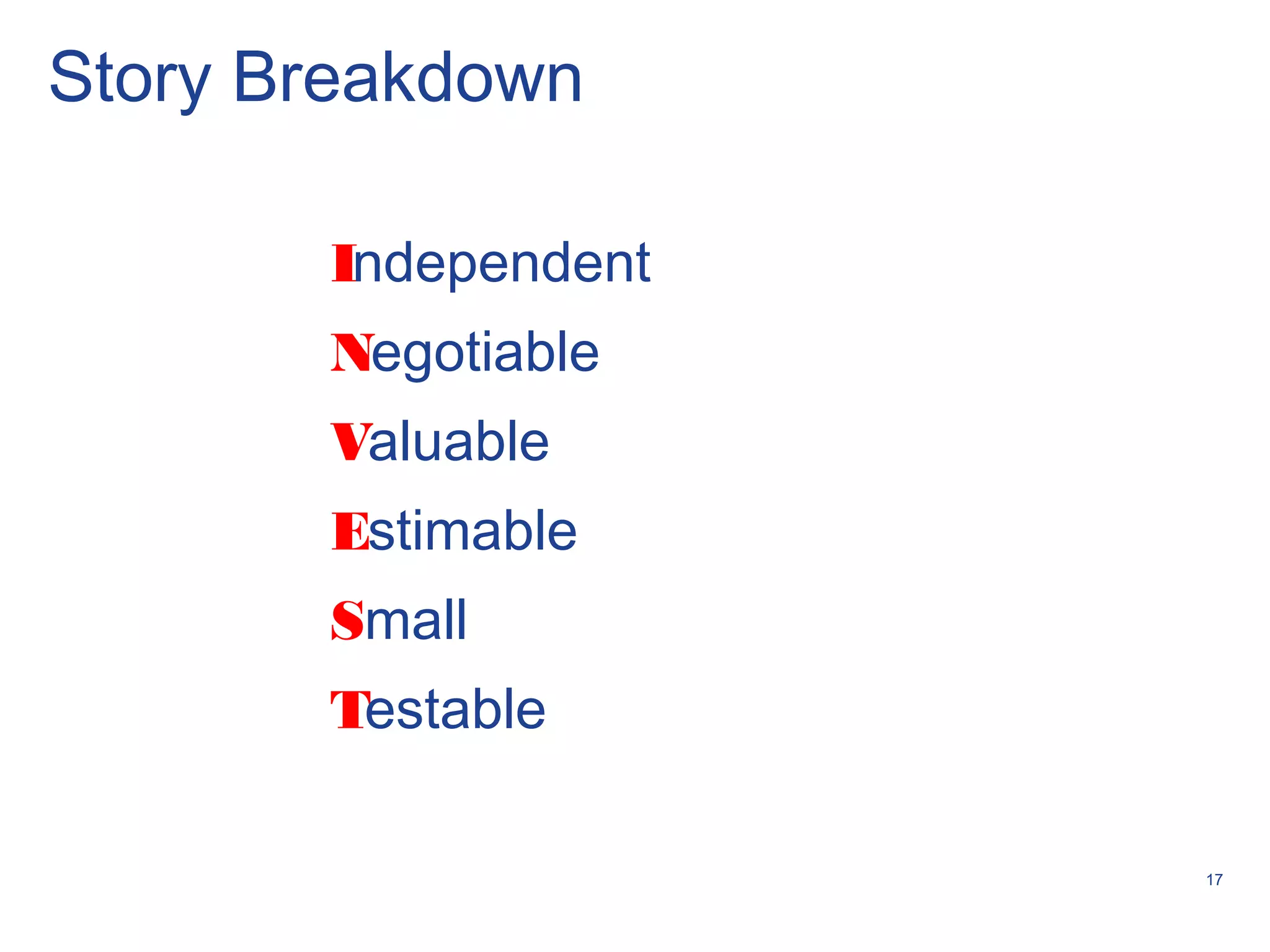 Story Breakdown

Independent

Negotiable

Valuable

Estimable

Small

Testable

17